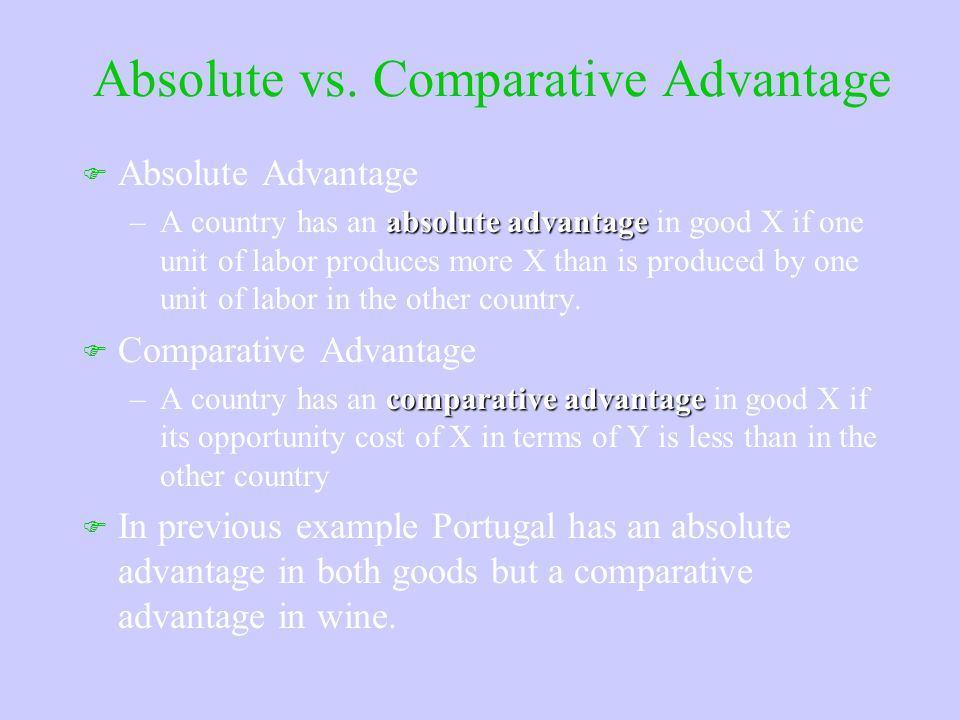 Absolute vs. Comparative Advantage

Absolute Advantage

– A country has an absolute advantage in good X if one unit of labor produces more X than is produced by one unit of labor in the other country.

Comparative Advantage

– A country has an comparative advantage in good X if its opportunity cost of X in terms of Y is less than in the other country

In previous example Portugal has an absolute advantage in both goods but a comparative advantage in wine.